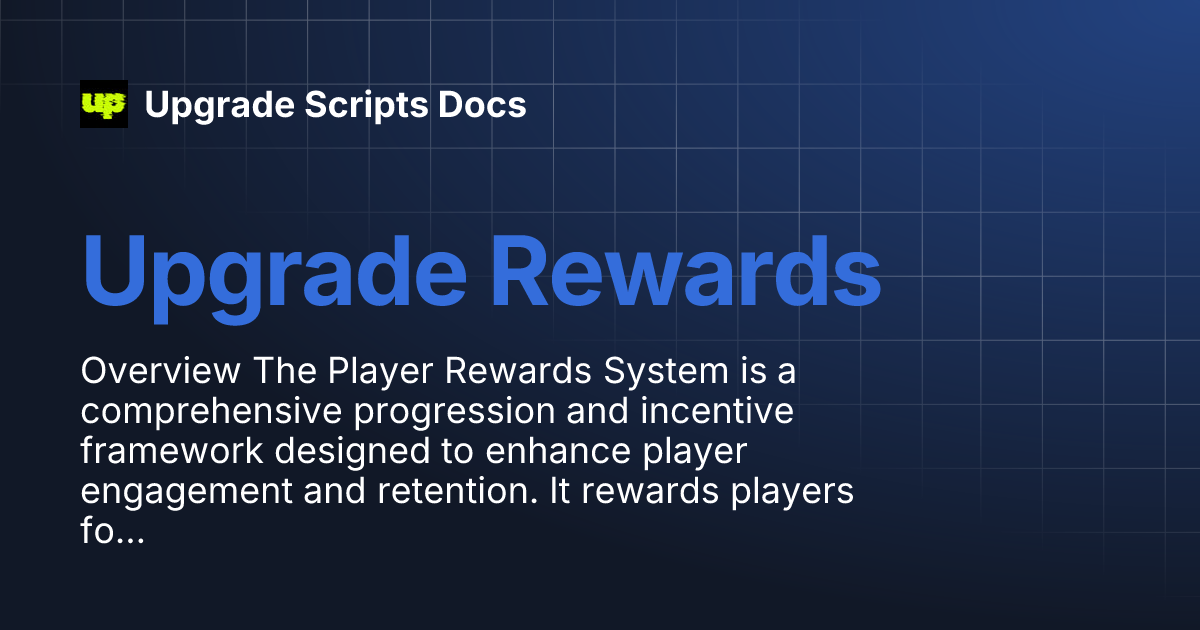 up Upgrade Scripts Docs

Upgrade Rewards

Overview The Player Rewards System is a comprehensive progression and incentive framework designed to enhance player engagement and retention. It rewards players fo...